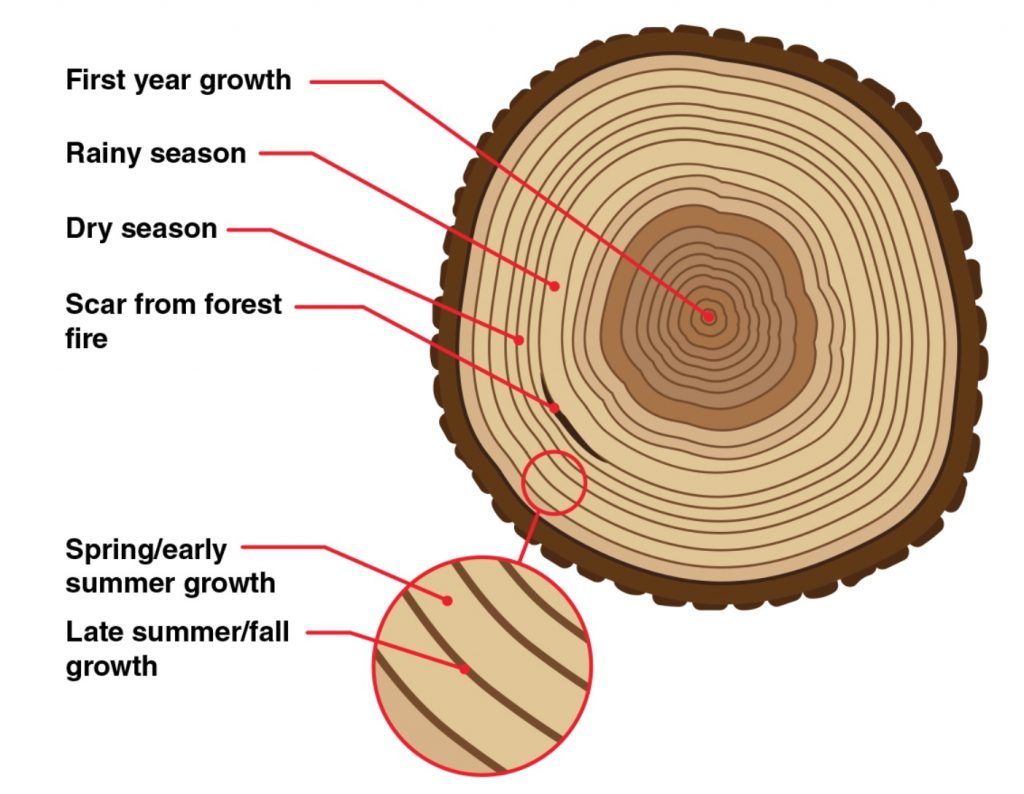 First year growth

Rainy season

Dry season

Scar from forest fire

Spring/early summer growth

Late summer/fall growth